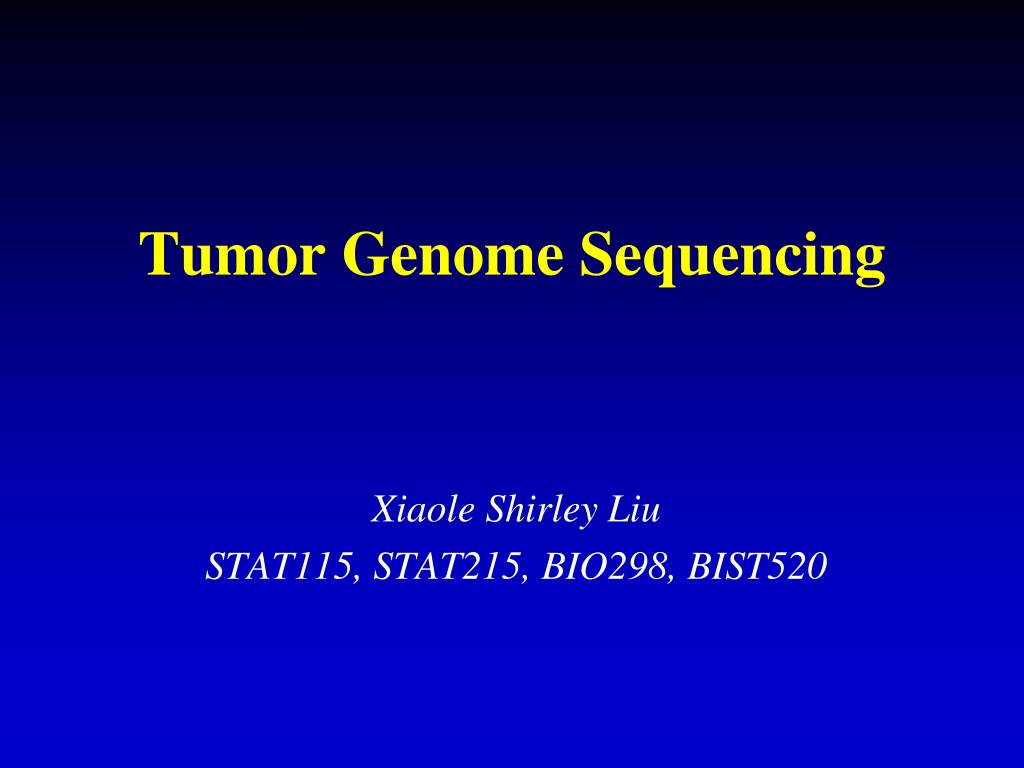 Tumor Genome Sequencing

Xiaole Shirley Liu
STAT115, STAT215, BIO298, BIST520